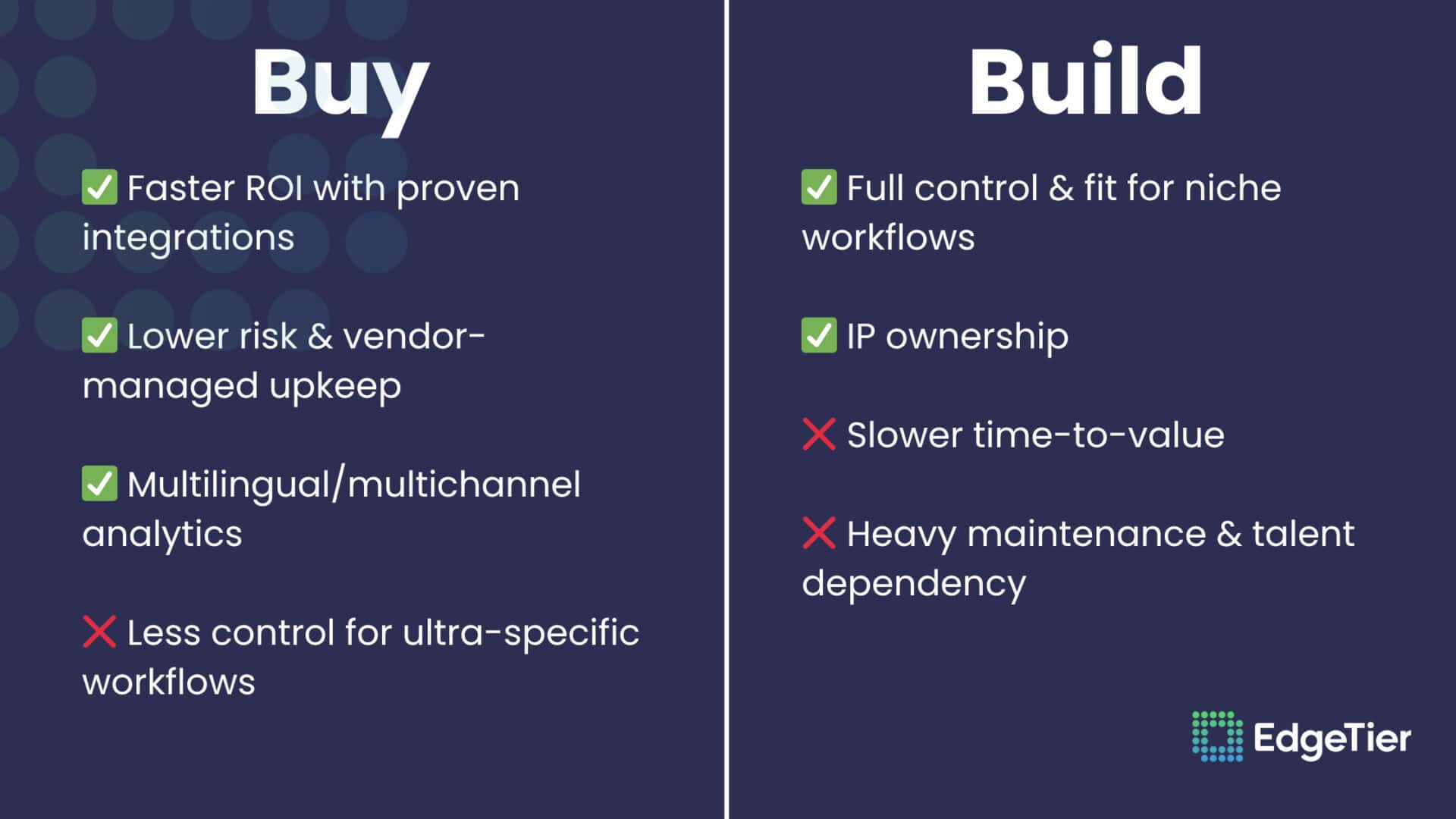 Buy

✅ Faster ROI with proven integrations

✅ Lower risk & vendor-managed upkeep

✅ Multilingual/multichannel analytics

❌ Less control for ultra-specific workflows

Build

✅ Full control & fit for niche workflows

✅ IP ownership

❌ Slower time-to-value

❌ Heavy maintenance & talent dependency

EdgeTier